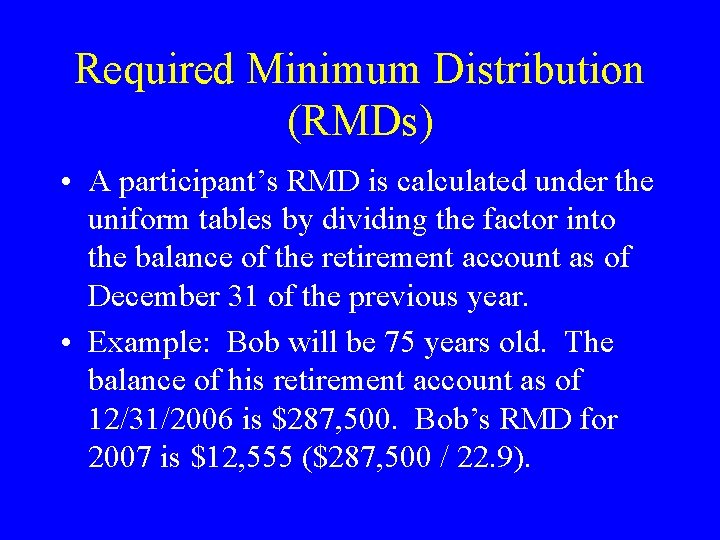 Required Minimum Distribution (RMDs)

• A participant's RMD is calculated under the uniform tables by dividing the factor into the balance of the retirement account as of December 31 of the previous year.

• Example: Bob will be 75 years old. The balance of his retirement account as of 12/31/2006 is \$287,500. Bob's RMD for 2007 is \$12,555 (\$287,500 / 22.9).